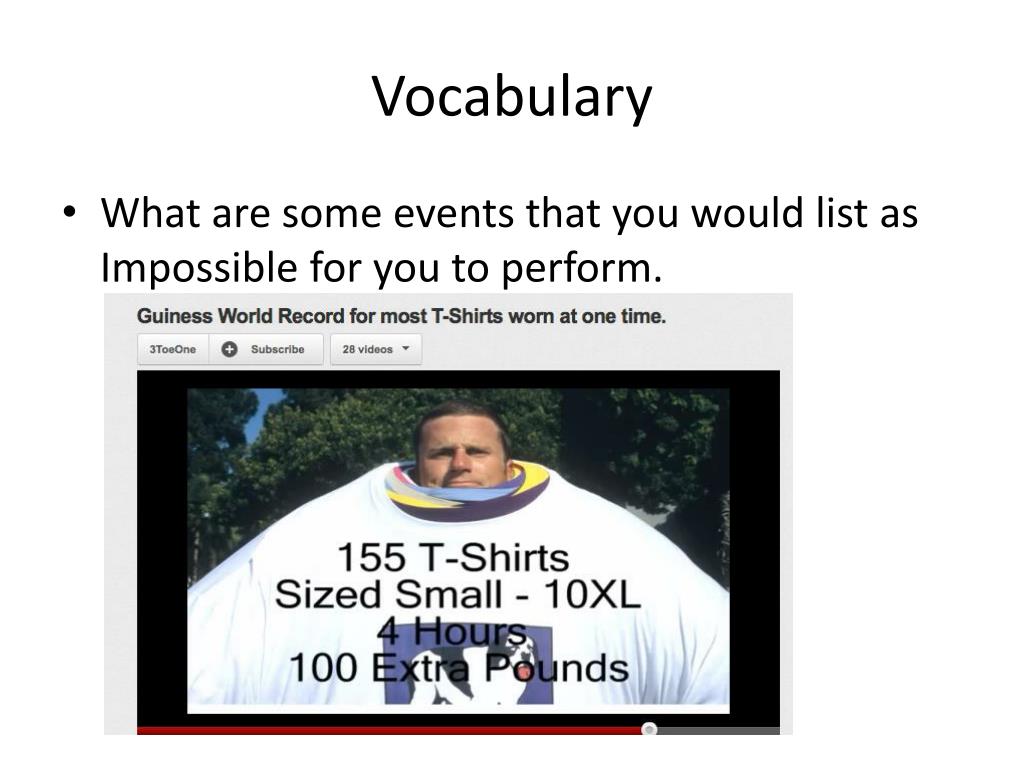 Vocabulary

• What are some events that you would list as Impossible for you to perform.

Guiness World Record for most T-Shirts worn at one time.

3ToeOne Subscribe 28 videos

155 T-Shirts
Sized Small - 10XL
4 Hours
100 Extra Pounds